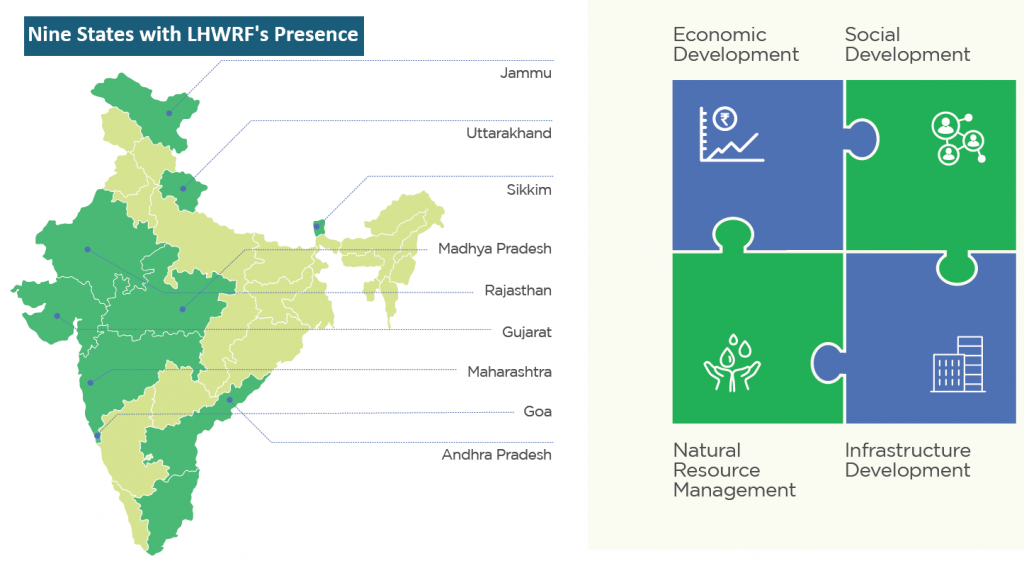 Nine States with LHWRF's Presence

Jammu

Uttarakhand

Sikkim

Madhya Pradesh

Rajasthan

Gujarat

Maharashtra

Goa

Andhra Pradesh

Economic Development

Social Development

Natural Resource Management

Infrastructure Development